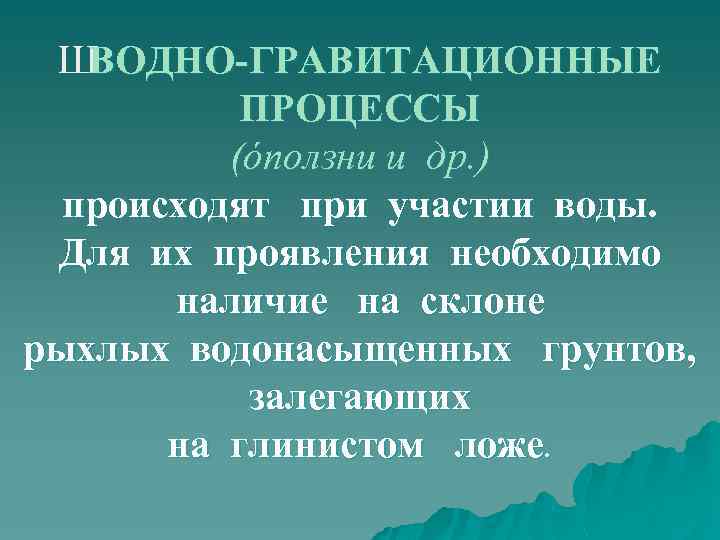 ШВОДНО-ГРАВИТАЦИОННЫЕ ПРОЦЕССЫ
(óползни и др.)
происходят при участии воды. Для их проявления необходимо наличие на склоне рыхлых водонасыщенных грунтов, залегающих на глинистом ложе.